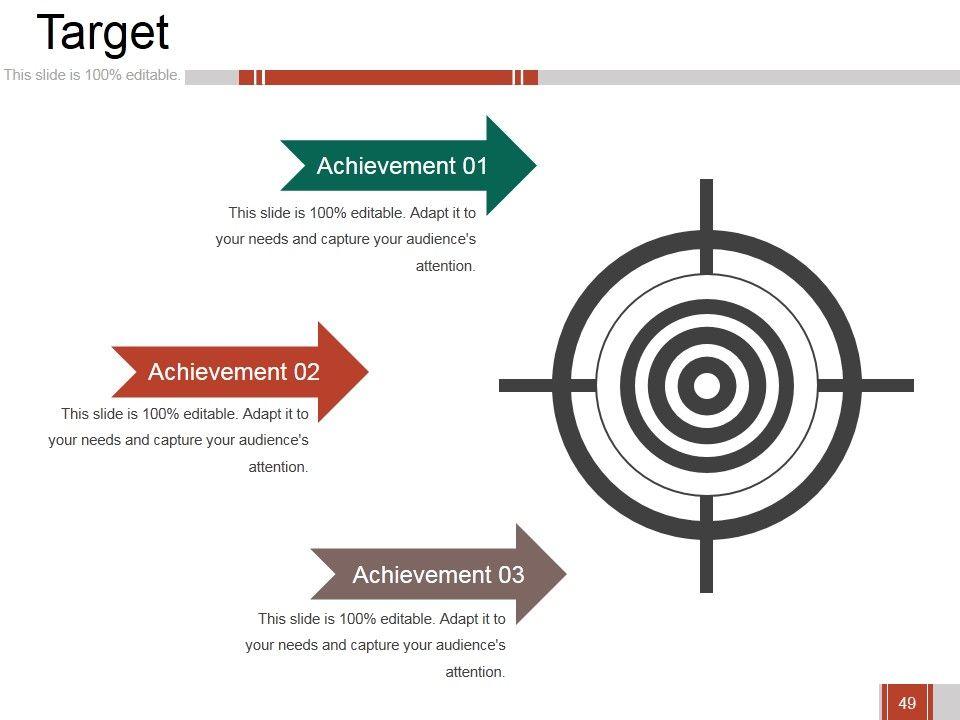 Target

This slide is 100% editable.

Achievement 01

This slide is 100% editable. Adapt it to your needs and capture your audience's attention.

Achievement 02

This slide is 100% editable. Adapt it to your needs and capture your audience's attention.

Achievement 03

This slide is 100% editable. Adapt it to your needs and capture your audience's attention.

49